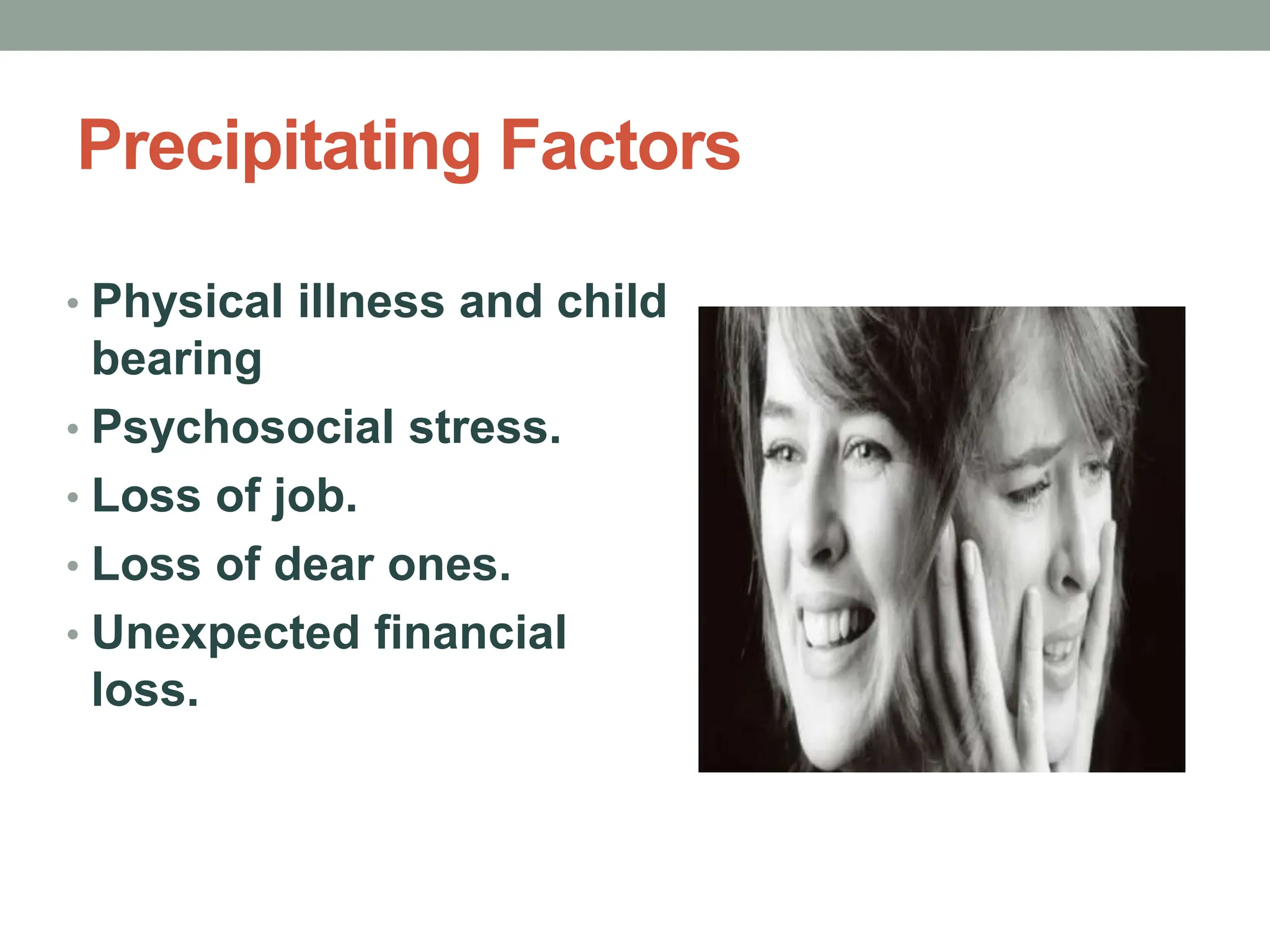 Precipitating Factors

• Physical illness and child bearing
• Psychosocial stress.
• Loss of job.
• Loss of dear ones.
• Unexpected financial loss.